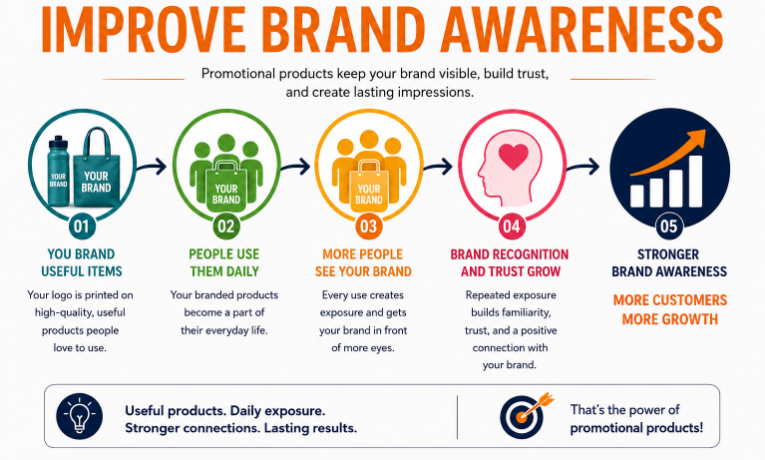 IMPROVE BRAND AWARENESS

Promotional products keep your brand visible, build trust, and create lasting impressions.

YOUR BRAND

YOUR BRAND

01

YOU BRAND USEFUL ITEMS

Your logo is printed on high-quality, useful products people love to use.

YOUR BRAND

02

PEOPLE USE THEM DAILY

Your branded products become a part of their everyday life.

YOUR BRAND

03

MORE PEOPLE SEE YOUR BRAND

Every use creates exposure and gets your brand in front of more eyes.

04

BRAND RECOGNITION AND TRUST GROW

Repeated exposure builds familiarity, trust, and a positive connection with your brand.

05

STRONGER BRAND AWARENESS

MORE CUSTOMERS MORE GROWTH

Useful products. Daily exposure. Stronger connections. Lasting results.

That's the power of promotional products!